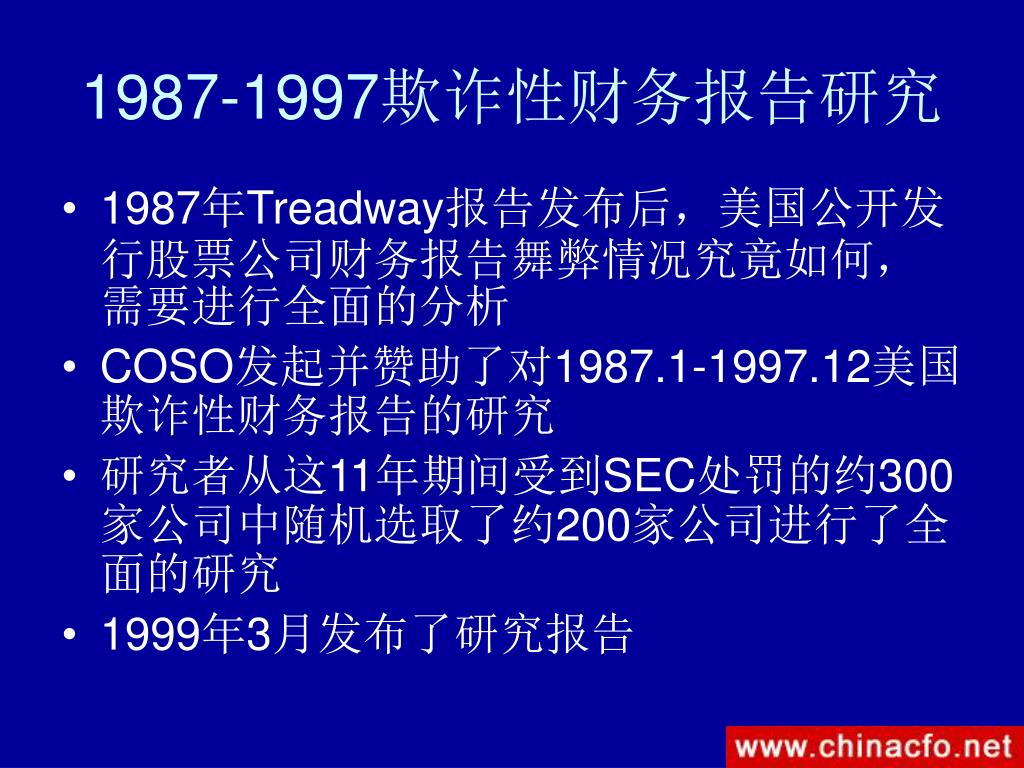 1987-1997欺诈性财务报告研究

• 1987年Treadway报告发布后，美国公开发行股票公司财务报告舞弊情况究竟如何，需要进行全面的分析
• COSO发起并赞助了对1987.1-1997.12美国欺诈性财务报告的研究
• 研究者从这11年期间受到SEC处罚的约300家公司中随机选取了约200家公司进行了全面的研究
• 1999年3月发布了研究报告

www.chinacfo.net